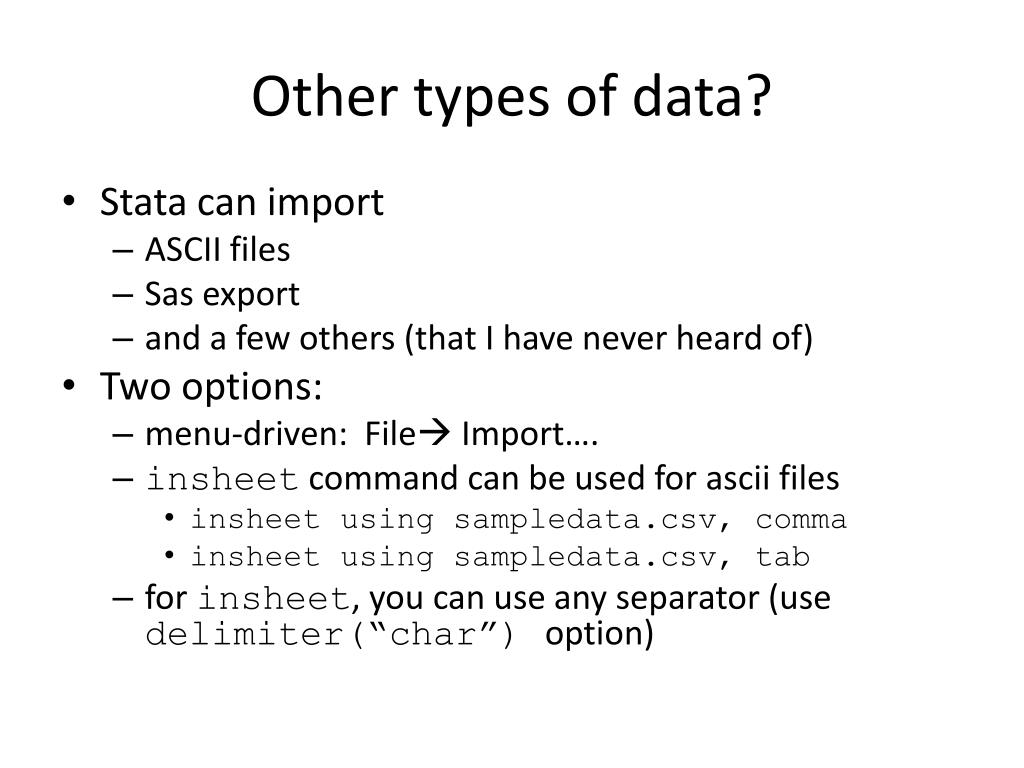 Other types of data?

• Stata can import
– ASCII files
– Sas export
– and a few others (that I have never heard of)
• Two options:
– menu-driven: File→ Import….
– insheet command can be used for ascii files
• insheet using sampledata.csv, comma
• insheet using sampledata.csv, tab
– for insheet, you can use any separator (use delimiter(“char”) option)